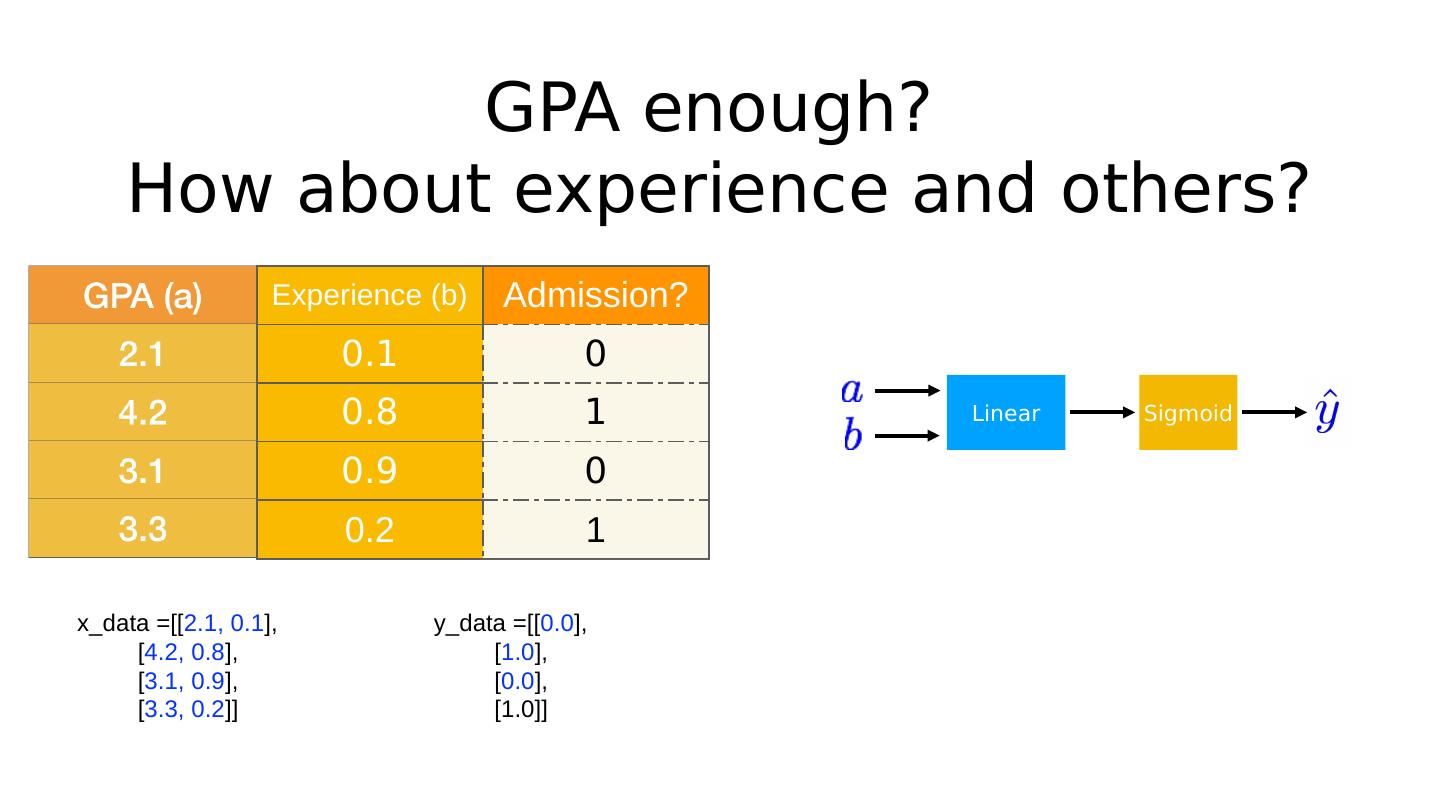 GPA enough?
How about experience and others?

| GPA (a) | Experience (b) | Admission? |
|---|---|---|
| 2.1 | 0.1 | 0 |
| 4.2 | 0.8 | 1 |
| 3.1 | 0.9 | 0 |
| 3.3 | 0.2 | 1 |

$a$
$b$
Linear
Sigmoid
$\hat{y}$

x_data =[[2.1, 0.1],
[4.2, 0.8],
[3.1, 0.9],
[3.3, 0.2]]

y_data =[[0.0],
[1.0],
[0.0],
[1.0]]